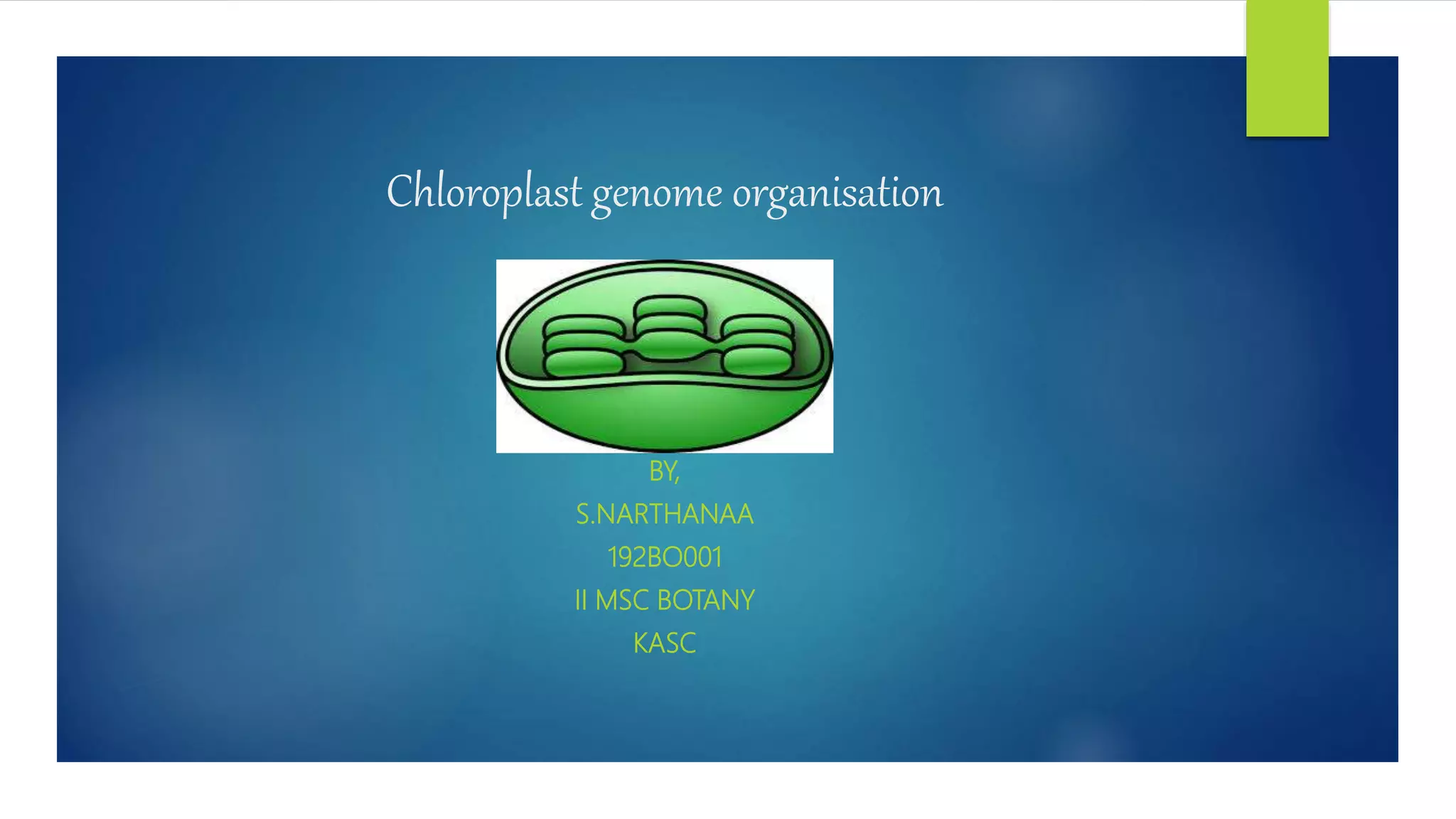 Chloroplast genome organisation

BY,
S.NARTHANAA
192BO001
II MSC BOTANY
KASC